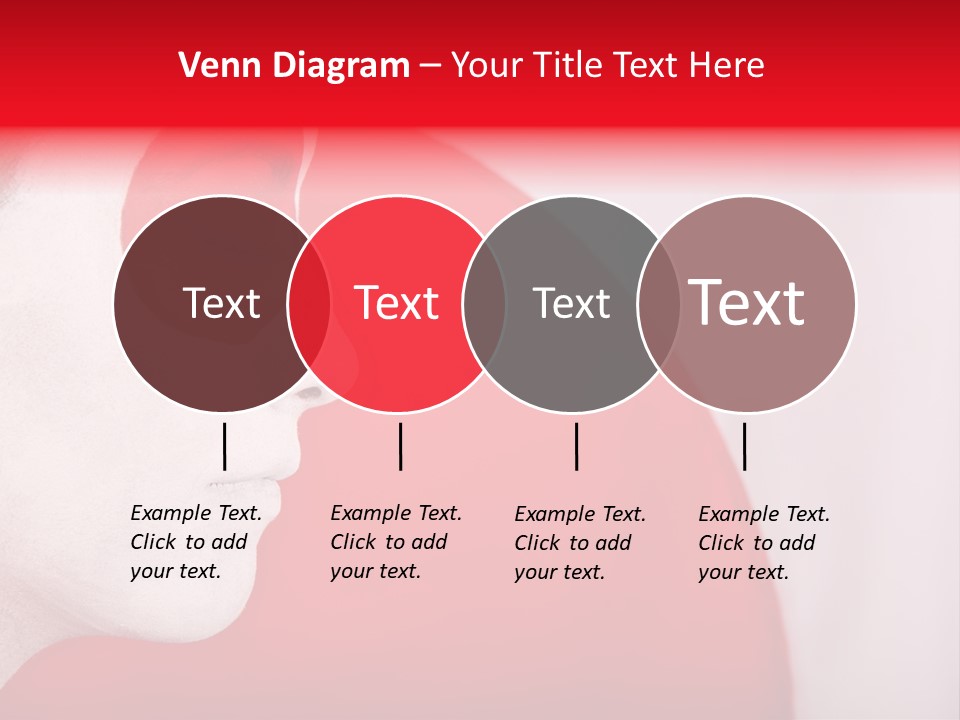 Venn Diagram – Your Title Text Here

Text

Text

Text

Text

Example Text. Click to add your text.

Example Text. Click to add your text.

Example Text. Click to add your text.

Example Text. Click to add your text.